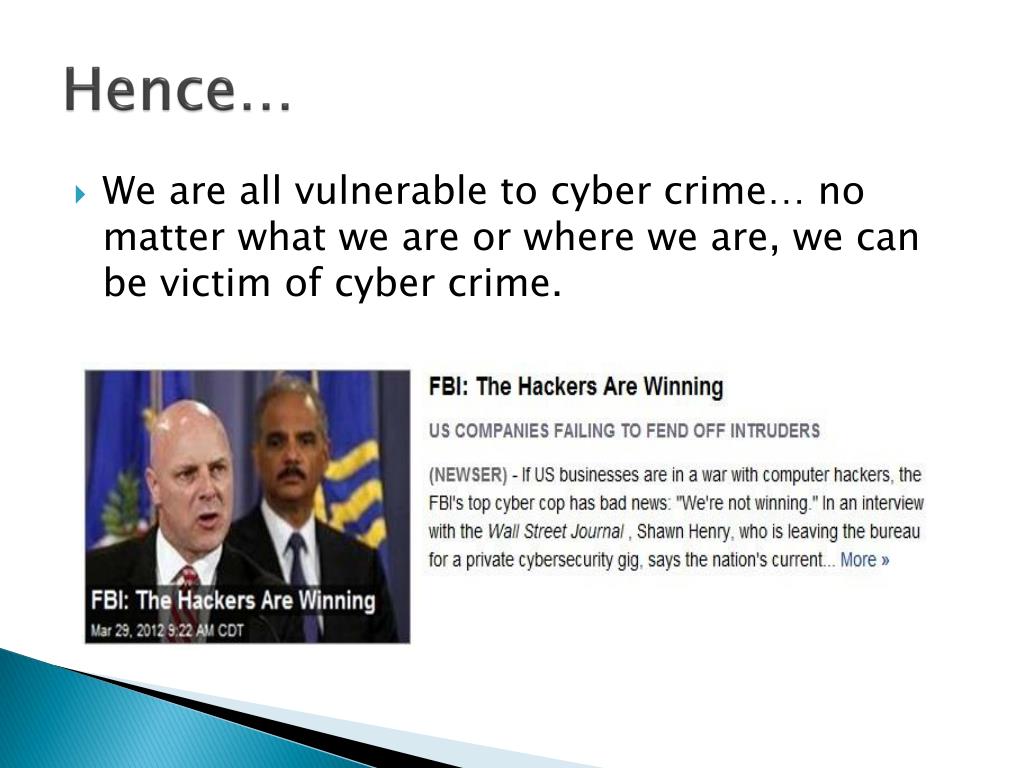 Hence…

We are all vulnerable to cyber crime… no matter what we are or where we are, we can be victim of cyber crime.

FBI: The Hackers Are Winning
Mar 29, 2012 9:22 AM CDT

FBI: The Hackers Are Winning

US COMPANIES FAILING TO FEND OFF INTRUDERS

(NEWSER) - If US businesses are in a war with computer hackers, the FBI's top cyber cop has bad news: "We're not winning." In an interview with the Wall Street Journal , Shawn Henry, who is leaving the bureau for a private cybersecurity gig, says the nation's current... More »